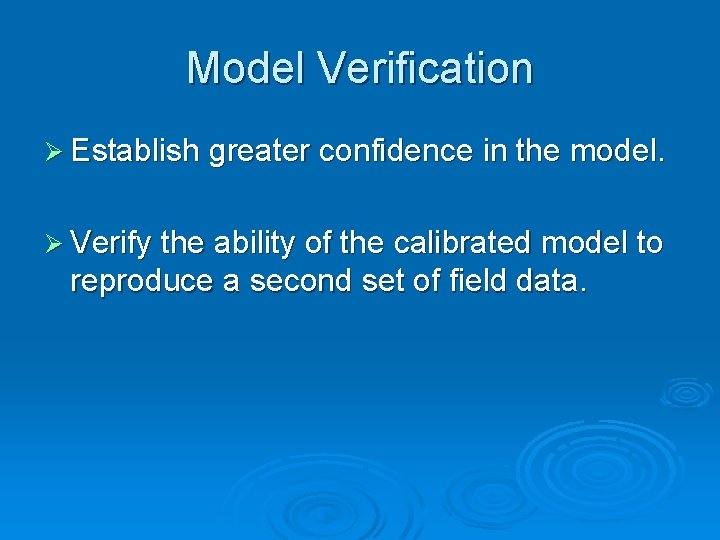 Model Verification

➢ Establish greater confidence in the model.

➢ Verify the ability of the calibrated model to reproduce a second set of field data.